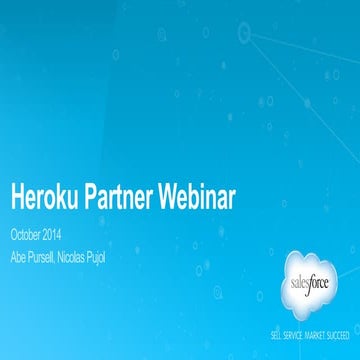 Heroku Partner Webinar

October 2014

Abe Pursell, Nicolas Pujol

salesforce

SELL. SERVICE. MARKET. SUCCEED.